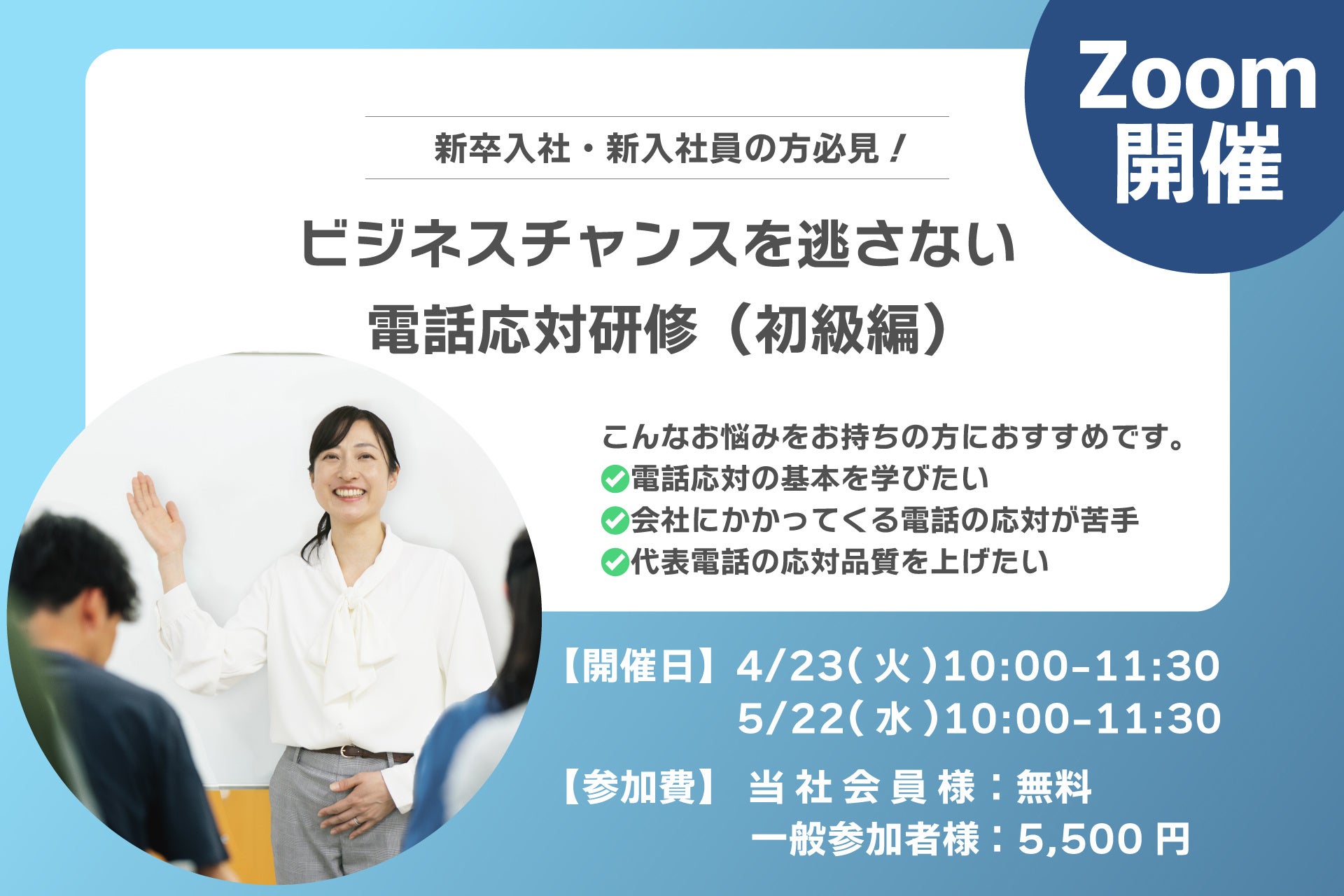 Zoom
開催

新卒入社・新入社員の方必見！

ビジネスチャンスを逃さない
電話応対研修（初級編）

こんなお悩みをお持ちの方におすすめです。
電話応対の基本を学びたい
会社にかかってくる電話の応対が苦手
代表電話の応対品質を上げたい

【開催日】4/23(火)10:00-11:30
5/22(水)10:00-11:30

【参加費】当社会員様：無料
一般参加者様：5,500円